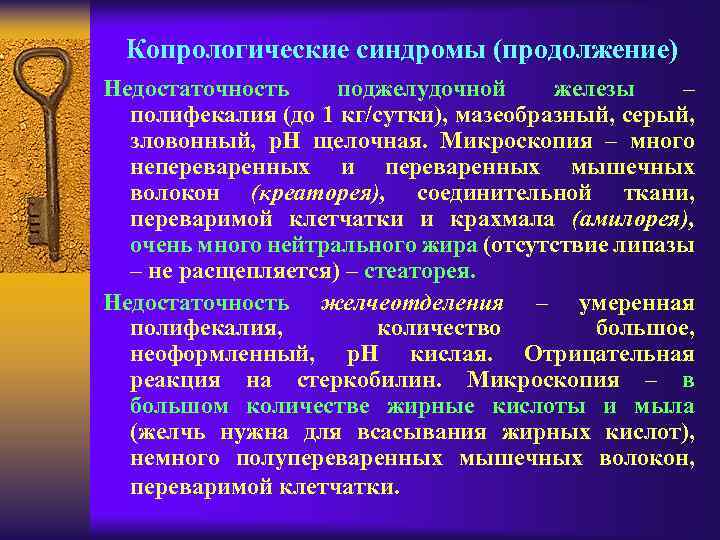 Копрологические синдромы (продолжение)

Недостаточность поджелудочной железы – полифекалия (до 1 кг/сутки), мазеобразный, серый, зловонный, pH щелочная. Микроскопия – много непереваренных и переваренных мышечных волокон (креаторея), соединительной ткани, переваримой клетчатки и крахмала (амилорея), очень много нейтрального жира (отсутствие липазы – не расщепляется) – стеаторея.

Недостаточность желчеотделения – умеренная полифекалия, количество большое, неоформленный, pH кислая. Отрицательная реакция на стеркобилин. Микроскопия – в большом количестве жирные кислоты и мыла (желчь нужна для всасывания жирных кислот), немного полупереваренных мышечных волокон, переваримой клетчатки.